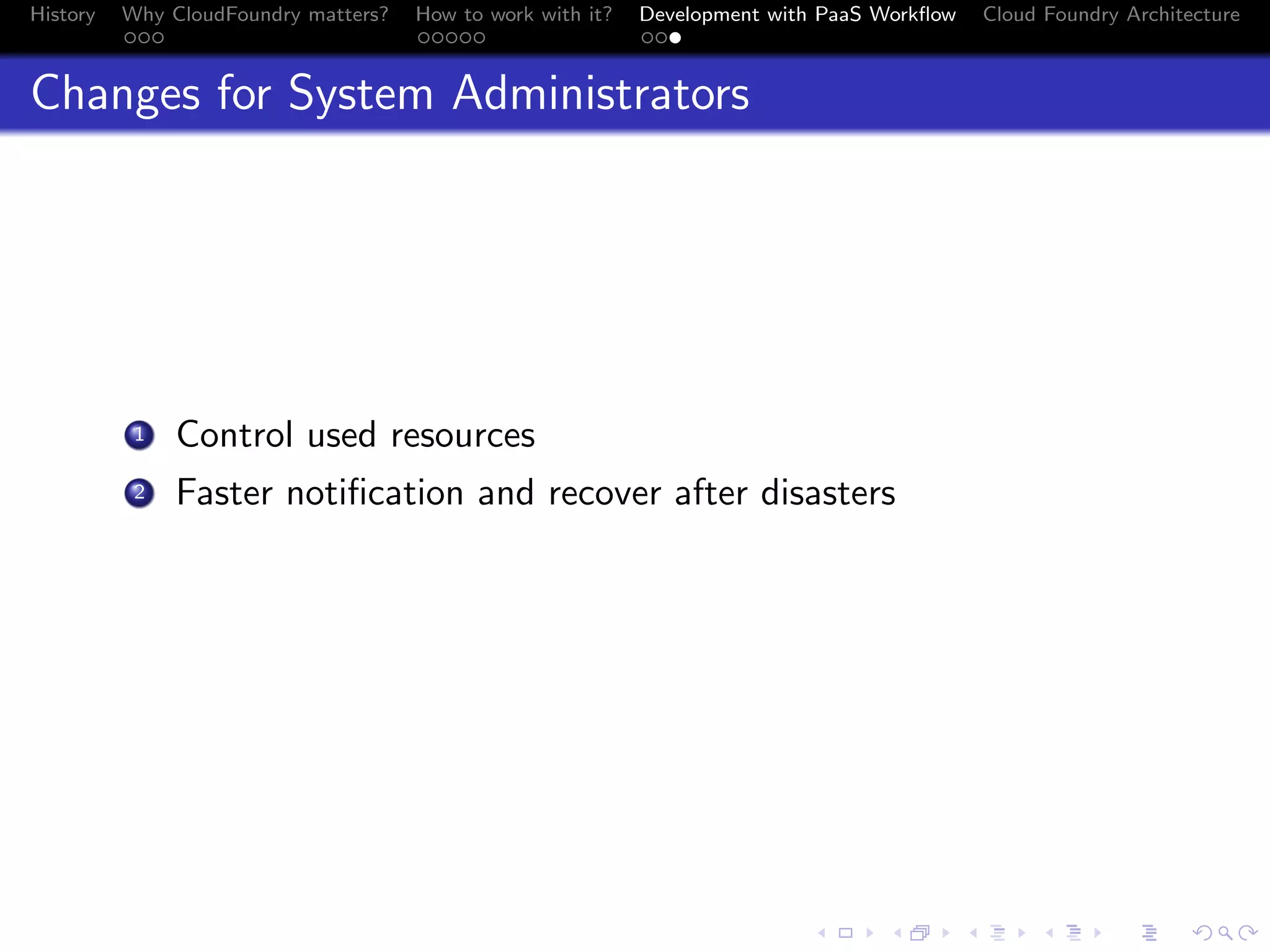 History Why CloudFoundry matters? How to work with it? Development with PaaS Workflow Cloud Foundry Architecture

Changes for System Administrators

1 Control used resources
2 Faster notification and recover after disasters